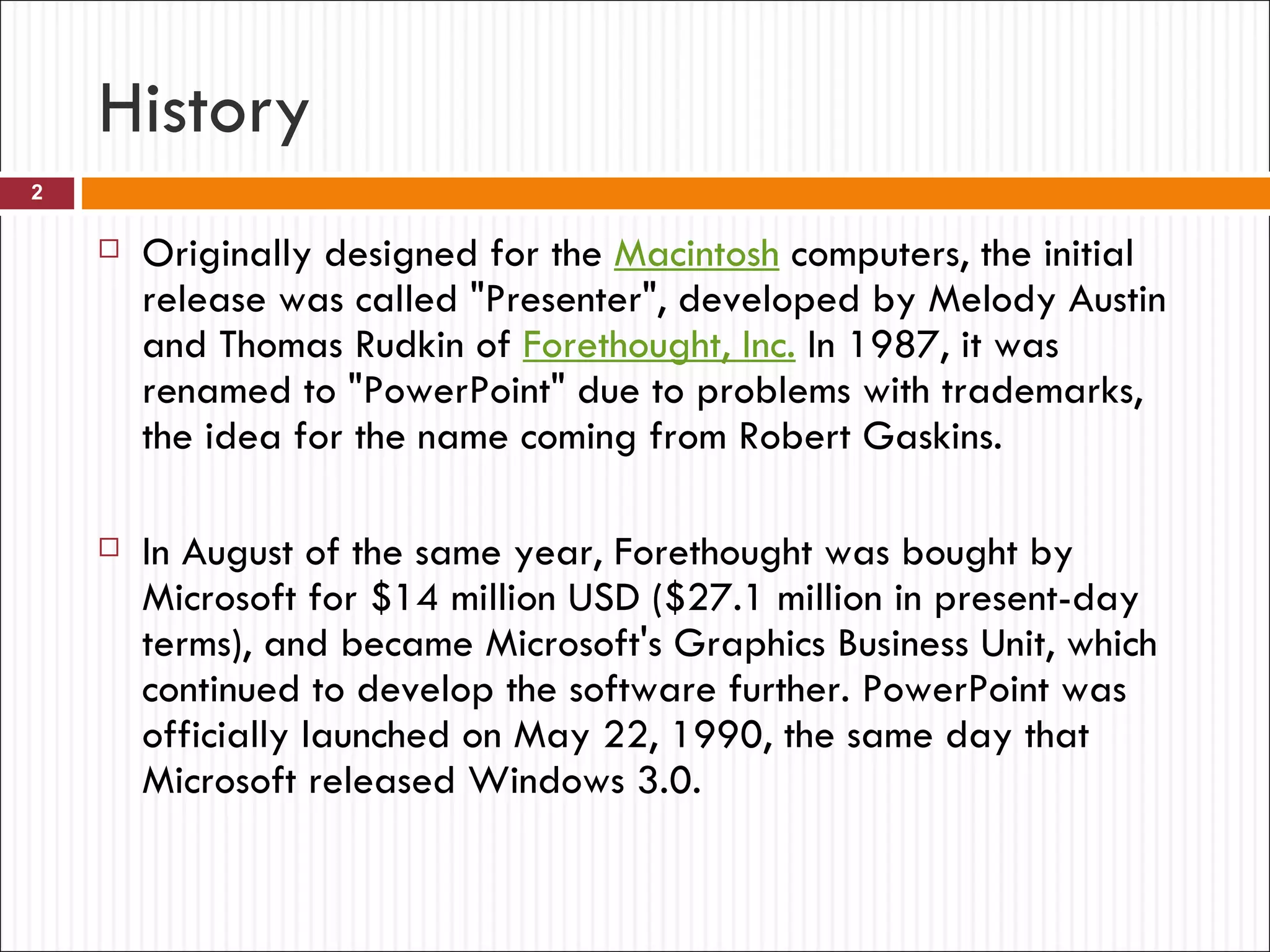 History

2

Originally designed for the Macintosh computers, the initial release was called "Presenter", developed by Melody Austin and Thomas Rudkin of Forethought, Inc. In 1987, it was renamed to "PowerPoint" due to problems with trademarks, the idea for the name coming from Robert Gaskins.

In August of the same year, Forethought was bought by Microsoft for \$14 million USD (\$27.1 million in present-day terms), and became Microsoft's Graphics Business Unit, which continued to develop the software further. PowerPoint was officially launched on May 22, 1990, the same day that Microsoft released Windows 3.0.